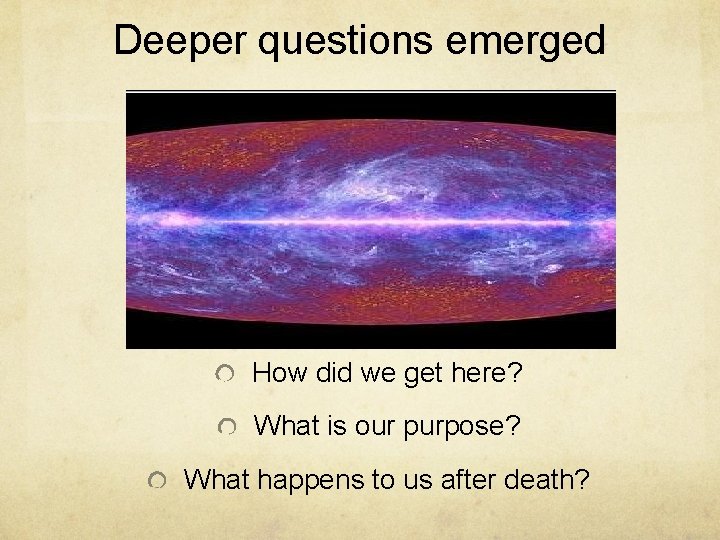 Deeper questions emerged

How did we get here?

What is our purpose?

What happens to us after death?